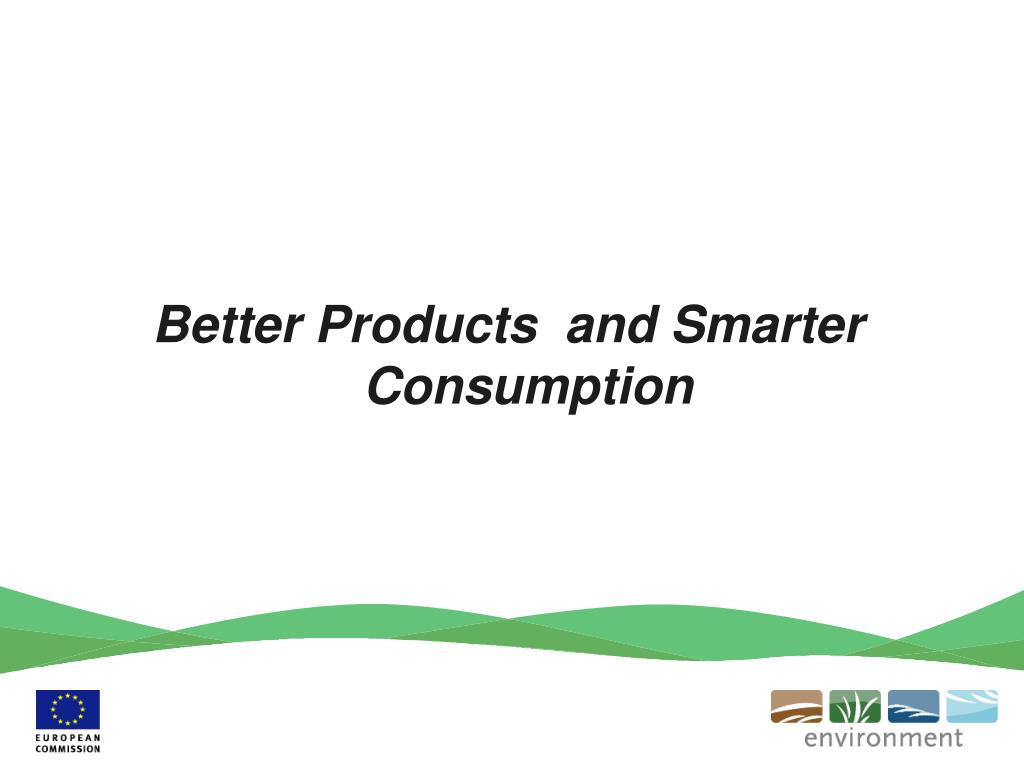 Better Products and Smarter Consumption

EUROPEAN COMMISSION

environment